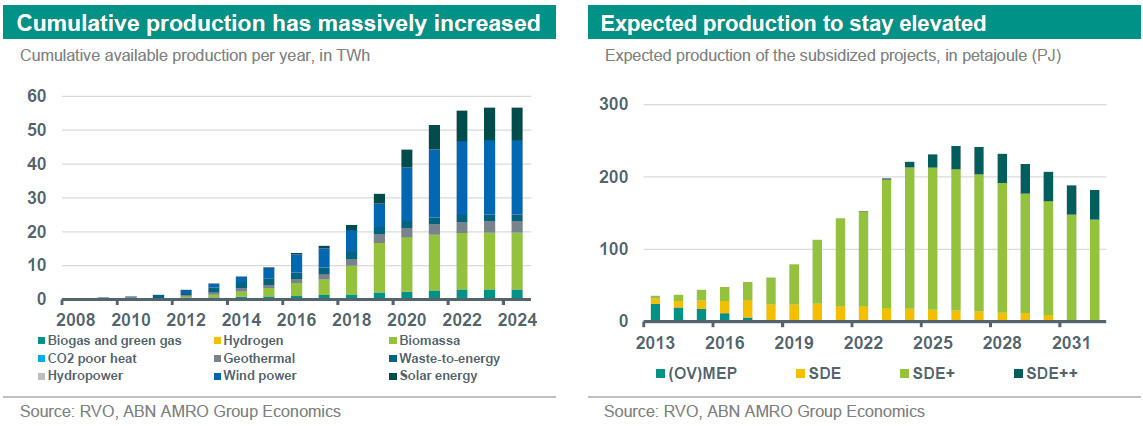 Cumulative production has massively increased

Cumulative available production per year, in TWh

60
50
40
30
20
10
0

2008 2010 2012 2014 2016 2018 2020 2022 2024

Biogas and green gas
Hydrogen
Biomassa
CO2 poor heat
Geothermal
Waste-to-energy
Hydropower
Wind power
Solar energy

Source: RVO, ABN AMRO Group Economics

Expected production to stay elevated

Expected production of the subsidized projects, in petajoule (PJ)

300
200
100
0

2013 2016 2019 2022 2025 2028 2031

(OV)MEP
SDE
SDE+
SDE++

Source: RVO, ABN AMRO Group Economics